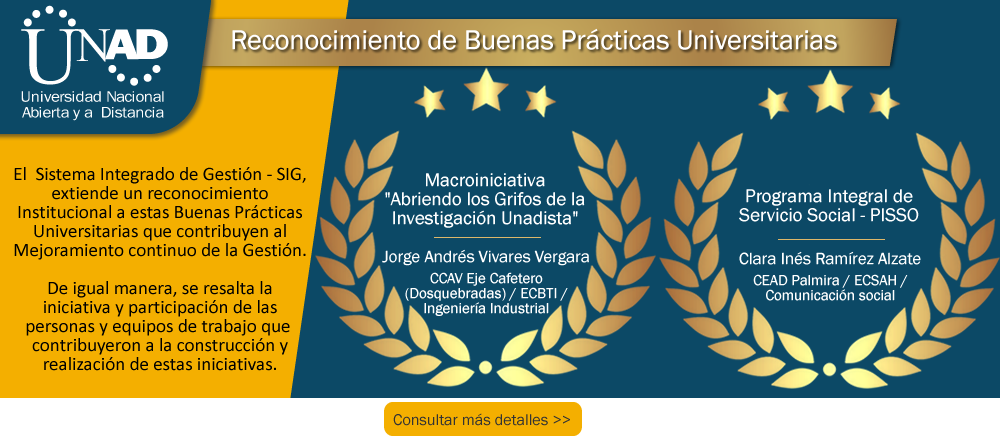 UNAD
Universidad Nacional Abierta y a Distancia

Reconocimiento de Buenas Prácticas Universitarias

El Sistema Integrado de Gestión - SIG, extiende un reconocimiento Institucional a estas Buenas Prácticas Universitarias que contribuyen al Mejoramiento continuo de la Gestión.

De igual manera, se resalta la iniciativa y participación de las personas y equipos de trabajo que contribuyeron a la construcción y realización de estas iniciativas.

Macroiniciativa "Abriendo los Grifos de la Investigación Unadista"

Jorge Andrés Vivares Vergara

CCAV Eje Cafetero (Dosquebradas) / ECBTI / Ingeniería Industrial

Programa Integral de Servicio Social - PISSO

Clara Inés Ramírez Alzate

CEAD Palmira / ECSAH / Comunicación social

Consultar más detalles >>